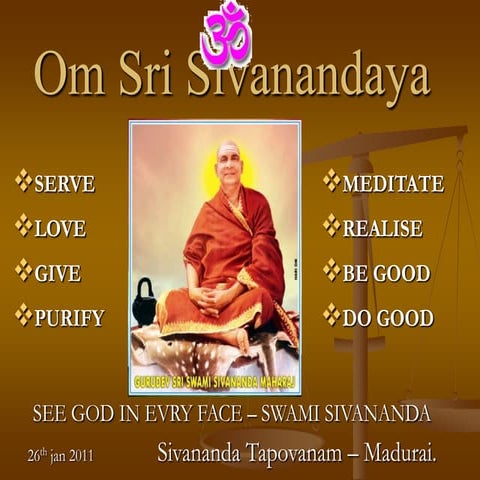 ॐ

Om Sri Sivanandaya

❖SERVE
❖LOVE
❖GIVE
❖PURIFY

GURUDEV SRI SWAMI SIVANANDA MAHARAJ

❖MEDITATE
❖REALISE
❖BE GOOD
❖DO GOOD

SEE GOD IN EVRY FACE – SWAMI SIVANANDA

26th jan 2011

Sivananda Tapovanam – Madurai.